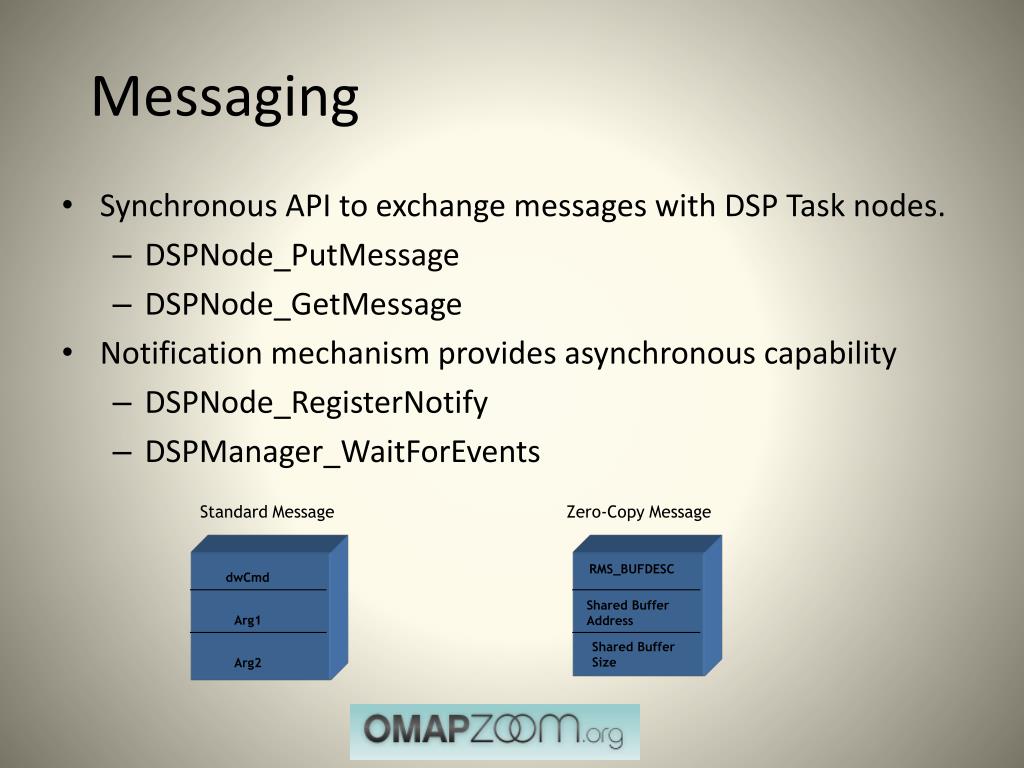 Messaging

• Synchronous API to exchange messages with DSP Task nodes.
– DSPNode_PutMessage
– DSPNode_GetMessage
• Notification mechanism provides asynchronous capability
– DSPNode_RegisterNotify
– DSPManager_WaitForEvents

Standard Message

dwCmd
Arg1
Arg2

Zero-Copy Message

RMS_BUFDESC
Shared Buffer Address
Shared Buffer Size

OMAPZOOM.org